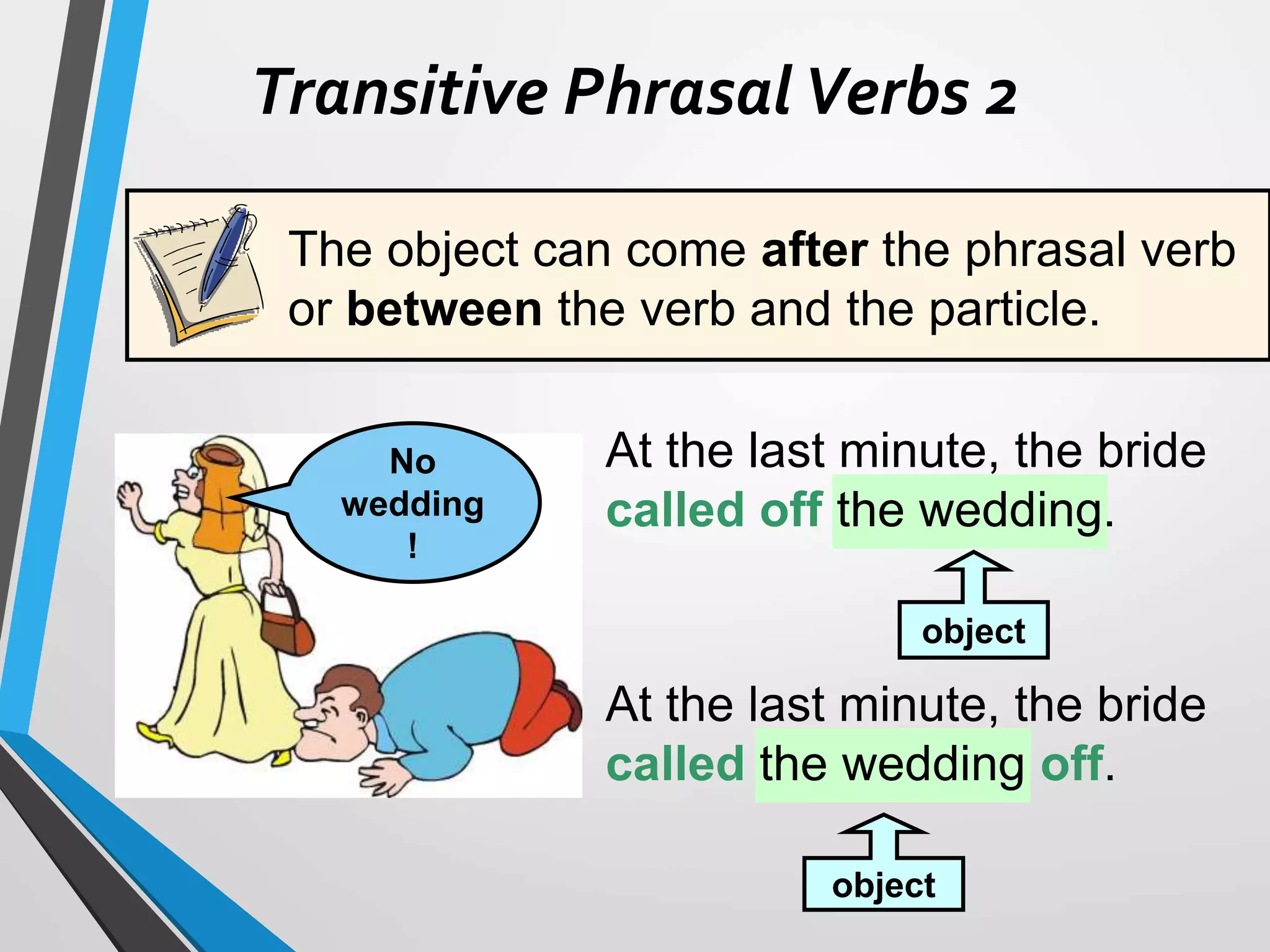 Transitive Phrasal Verbs 2

The object can come after the phrasal verb or between the verb and the particle.

No wedding !

At the last minute, the bride called off the wedding.

object

At the last minute, the bride called the wedding off.

object